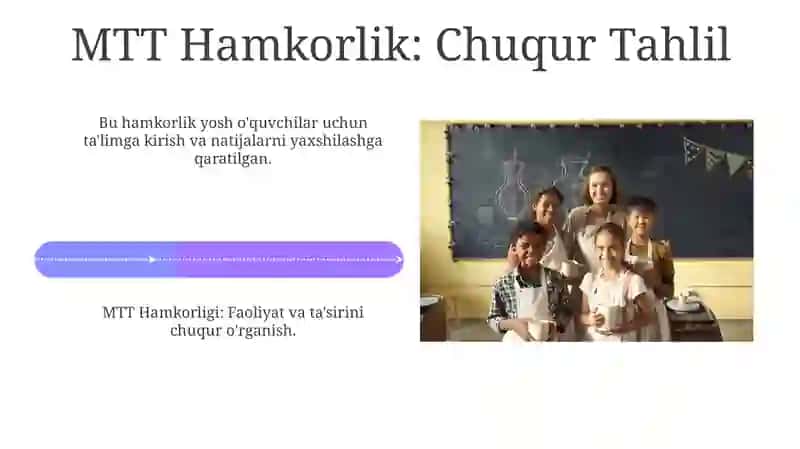 MTT Hamkorlik: Chuqur Tahlil

Bu hamkorlik yosh o'quvchilar uchun ta'limga kirish va natijalarni yaxshilashga qaratilgan.

MTT Hamkorligi: Faoliyat va ta'sirini chuqur o'rganish.